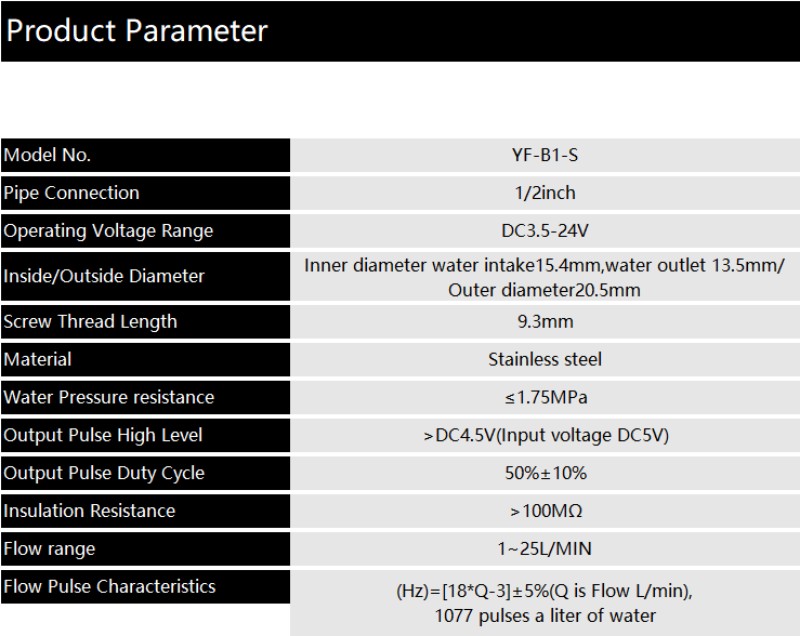 Product Parameter

| | |
|---|---|
| Model No. | YF-B1-S |
| Pipe Connection | 1/2inch |
| Operating Voltage Range | DC3.5-24V |
| Inside/Outside Diameter | Inner diameter water intake15.4mm,water outlet 13.5mm/ Outer diameter20.5mm |
| Screw Thread Length | 9.3mm |
| Material | Stainless steel |
| Water Pressure resistance | ≤1.75MPa |
| Output Pulse High Level | >DC4.5V(Input voltage DC5V) |
| Output Pulse Duty Cycle | 50%±10% |
| Insulation Resistance | >100MΩ |
| Flow range | 1~25L/MIN |
| Flow Pulse Characteristics | (Hz)=[18*Q-3]±5%(Q is Flow L/min), 1077 pulses a liter of water |